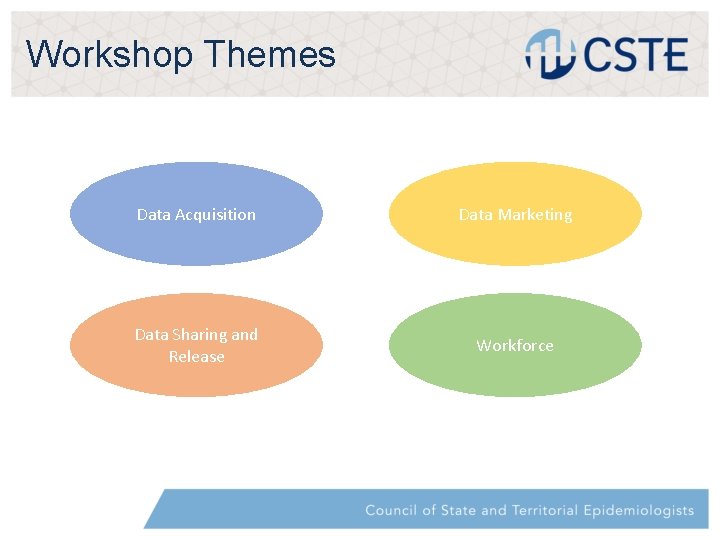 Workshop Themes

CSTE

Data Acquisition

Data Marketing

Data Sharing and Release

Workforce

Council of State and Territorial Epidemiologists